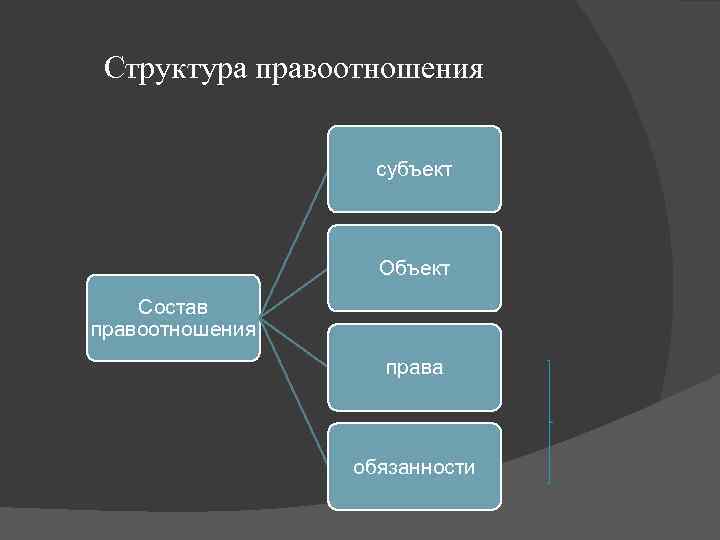 Структура правоотношения

Состав правоотношения

субъект

Объект

права

обязанности